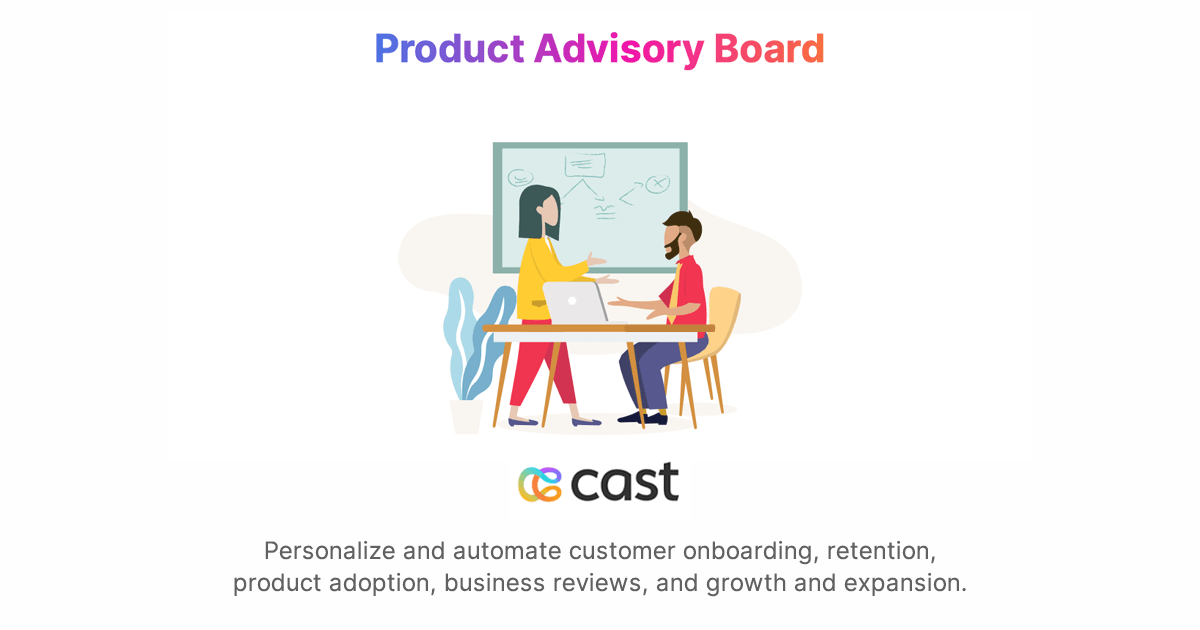 Product Advisory Board

cast

Personalize and automate customer onboarding, retention, product adoption, business reviews, and growth and expansion.